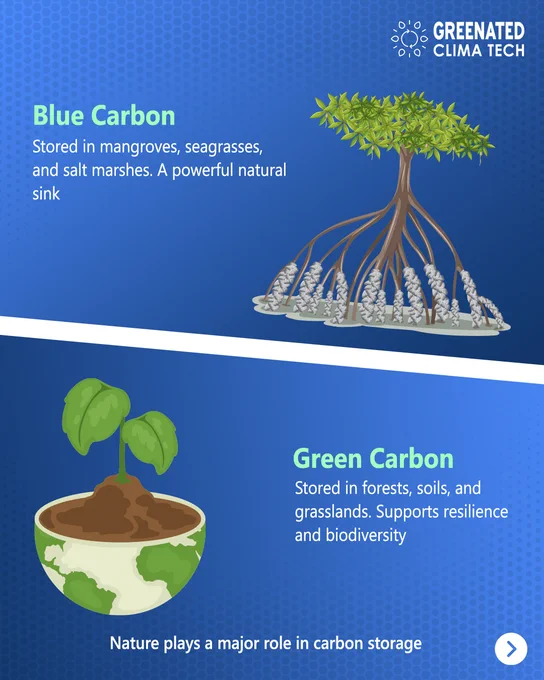 GREENATED
CLIMA TECH

Blue Carbon

Stored in mangroves, seagrasses, and salt marshes. A powerful natural sink

Green Carbon

Stored in forests, soils, and grasslands. Supports resilience and biodiversity

Nature plays a major role in carbon storage